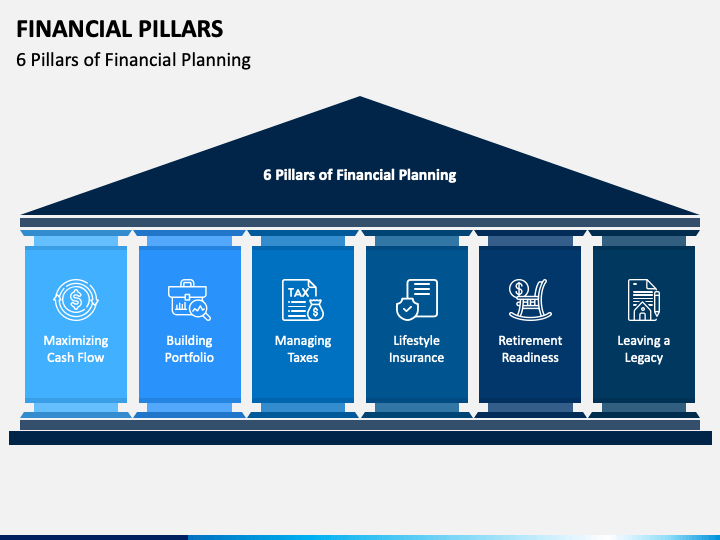 FINANCIAL PILLARS
6 Pillars of Financial Planning

6 Pillars of Financial Planning

TAX

Maximizing Cash Flow

Building Portfolio

Managing Taxes

Lifestyle Insurance

Retirement Readiness

Leaving a Legacy